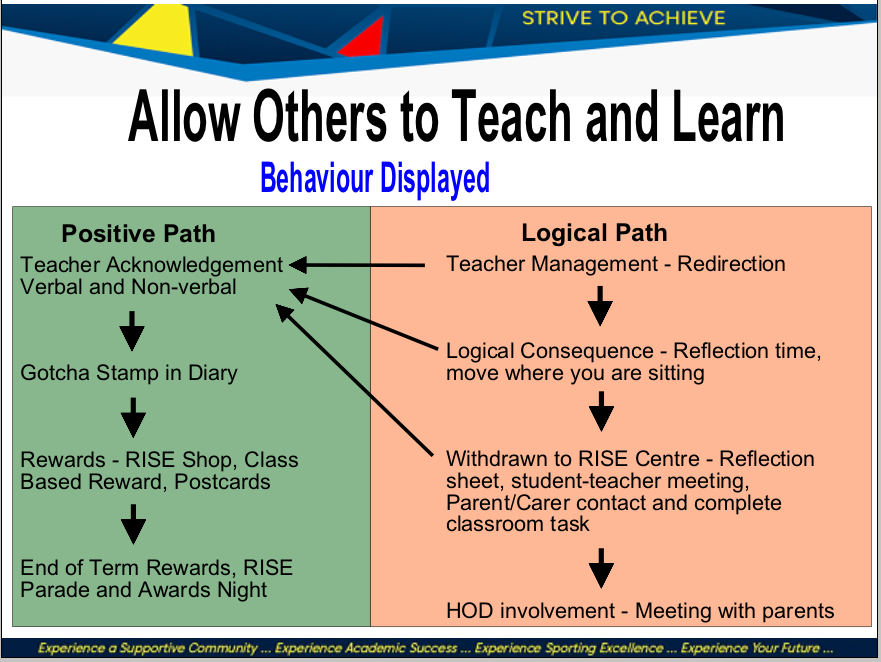 STRIVE TO ACHIEVE

Allow Others to Teach and Learn

Behaviour Displayed

Positive Path

Teacher Acknowledgement Verbal and Non-verbal

Gotcha Stamp in Diary

Rewards - RISE Shop, Class Based Reward, Postcards

End of Term Rewards, RISE Parade and Awards Night

Logical Path

Teacher Management - Redirection

Logical Consequence - Reflection time, move where you are sitting

Withdrawn to RISE Centre - Reflection sheet, student-teacher meeting, Parent/Carer contact and complete classroom task

HOD involvement - Meeting with parents

Experience a Supportive Community ... Experience Academic Success ... Experience Sporting Excellence ... Experience Your Future ...